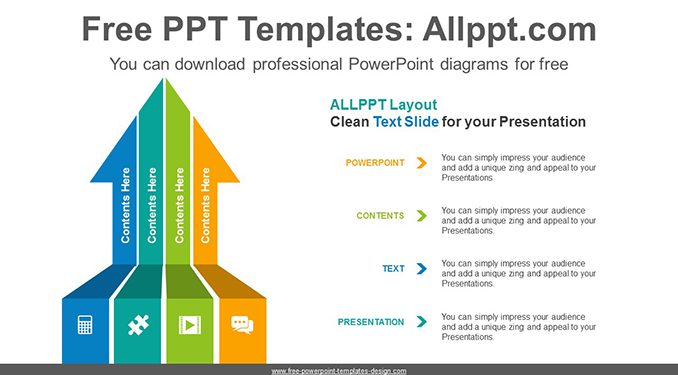 Free PPT Templates: Allppt.com

You can download professional PowerPoint diagrams for free

Contents Here

Contents Here

Contents Here

Contents Here

ALLPPT Layout

Clean Text Slide for your Presentation

POWERPOINT

You can simply impress your audience and add a unique zing and appeal to your Presentations

CONTENTS

You can simply impress your audience and add a unique zing and appeal to your Presentations.

TEXT

You can simply impress your audience and add a unique zing and appeal to your Presentations.

PRESENTATION

You can simply impress your audience and add a unique zing and appeal to your Presentations.

www.free-powerpoint-templates-design.com